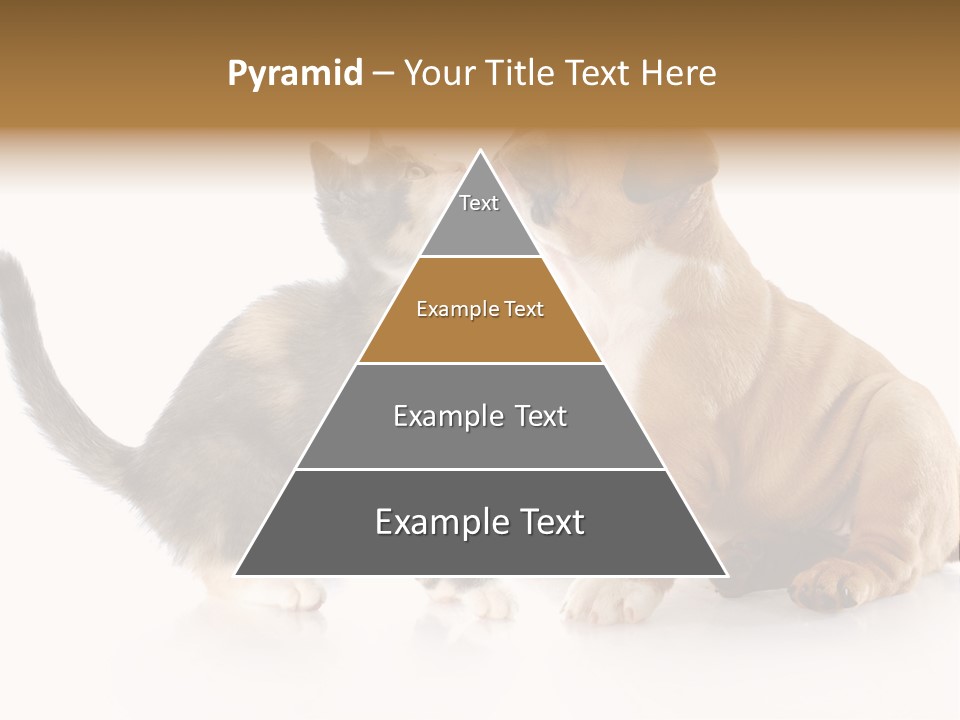 Pyramid – Your Title Text Here

Text

Example Text

Example Text

Example Text